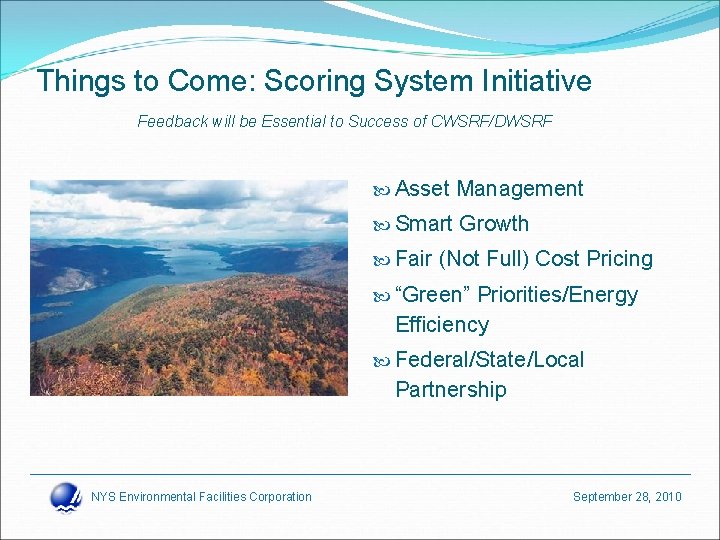 Things to Come: Scoring System Initiative

Feedback will be Essential to Success of CWSRF/DWSRF

Asset Management

Smart Growth

Fair (Not Full) Cost Pricing

“Green” Priorities/Energy Efficiency

Federal/State/Local Partnership

NYS Environmental Facilities Corporation

September 28, 2010